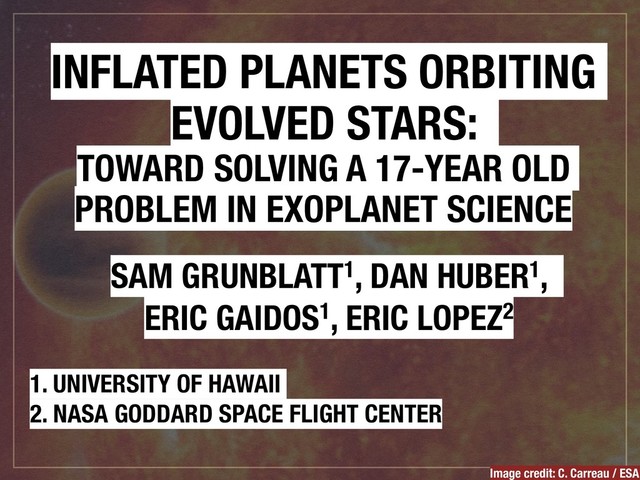 INFLATED PLANETS ORBITING EVOLVED STARS:
TOWARD SOLVING A 17-YEAR OLD PROBLEM IN EXOPLANET SCIENCE

SAM GRUNBLATT$^1$, DAN HUBER$^1$, ERIC GAIDOS$^1$, ERIC LOPEZ$^2$

1. UNIVERSITY OF HAWAII
2. NASA GODDARD SPACE FLIGHT CENTER

Image credit: C. Carreau / ESA